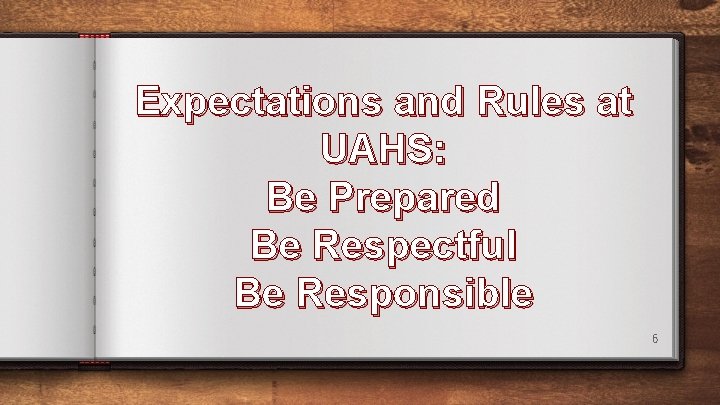 Expectations and Rules at UAHS:
Be Prepared
Be Respectful
Be Responsible

6